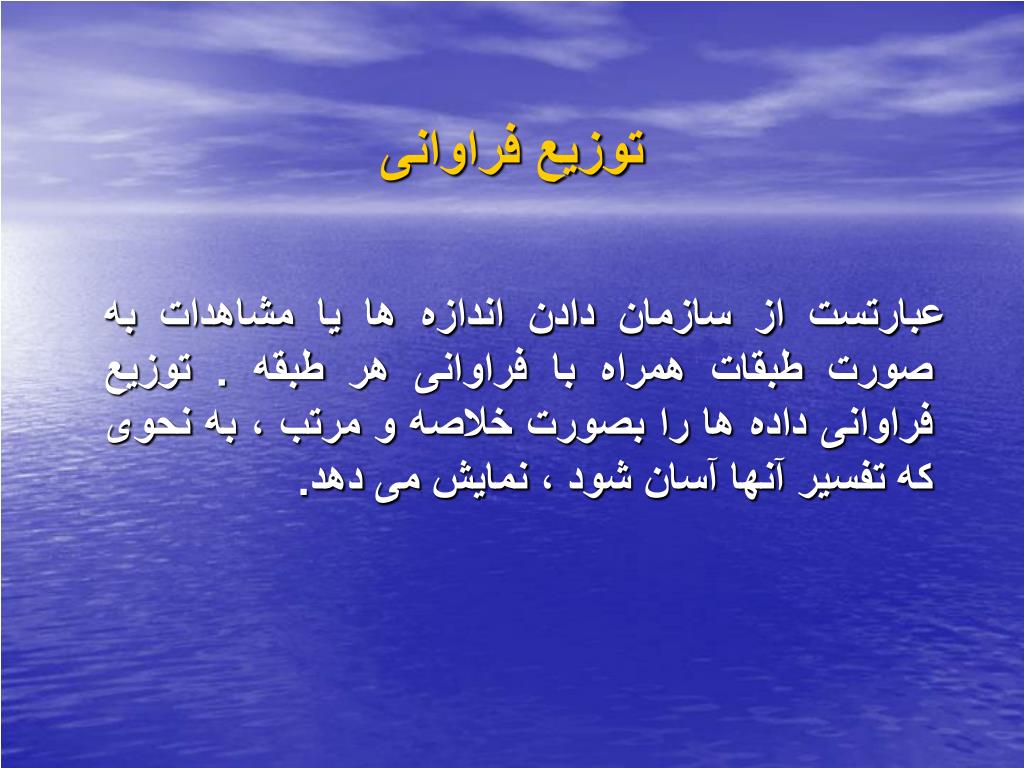 توزیع فراوانی

عبارتست از سازمان دادن اندازه ها یا مشاهدات به صورت طبقات همراه با فراوانی هر طبقه . توزیع فراوانی داده ها را بصورت خلاصه و مرتب ، به نحوی که تفسیر آنها آسان شود ، نمایش می دهد.